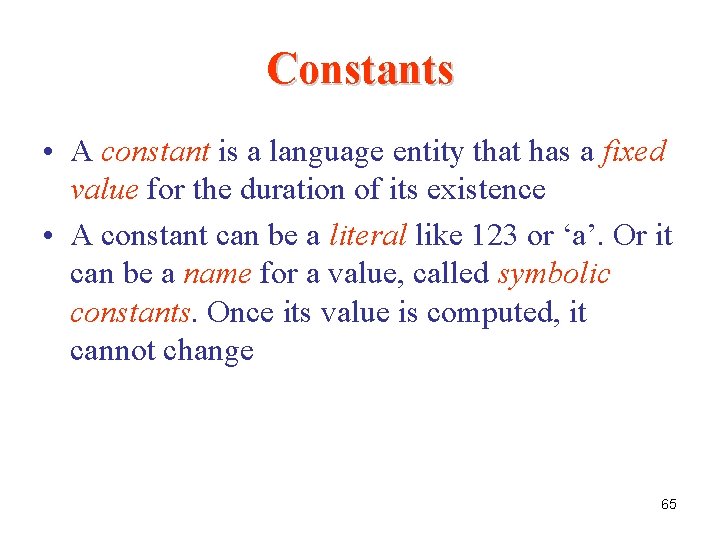 Constants

• A constant is a language entity that has a fixed value for the duration of its existence

• A constant can be a literal like 123 or ‘a’. Or it can be a name for a value, called symbolic constants. Once its value is computed, it cannot change

65